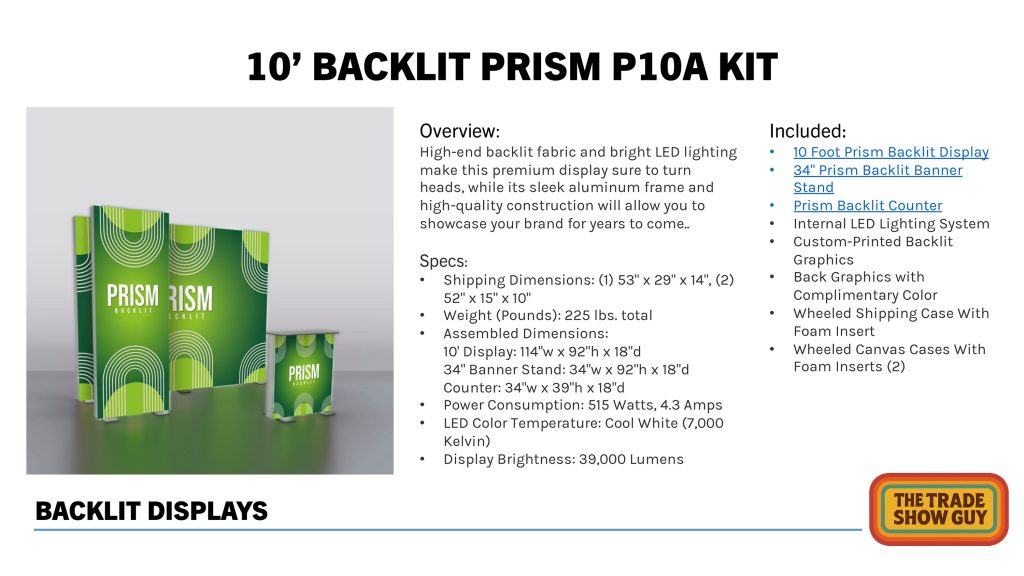 10’ BACKLIT PRISM P10A KIT

PRISM BACKLIT

RISM ACKLIT

PRISM BACKLIT

Overview:
High-end backlit fabric and bright LED lighting make this premium display sure to turn heads, while its sleek aluminum frame and high-quality construction will allow you to showcase your brand for years to come..

Specs:
• Shipping Dimensions: (1) 53" x 29" x 14", (2) 52" x 15" x 10"
• Weight (Pounds): 225 lbs. total
• Assembled Dimensions:
10' Display: 114"w x 92"h x 18"d
34" Banner Stand: 34"w x 92"h x 18"d
Counter: 34"w x 39"h x 18"d
• Power Consumption: 515 Watts, 4.3 Amps
• LED Color Temperature: Cool White (7,000 Kelvin)
• Display Brightness: 39,000 Lumens

Included:
• 10 Foot Prism Backlit Display
• 34" Prism Backlit Banner Stand
• Prism Backlit Counter
• Internal LED Lighting System
• Custom-Printed Backlit Graphics
• Back Graphics with Complimentary Color
• Wheeled Shipping Case With Foam Insert
• Wheeled Canvas Cases With Foam Inserts (2)

BACKLIT DISPLAYS

THE TRADE SHOW GUY